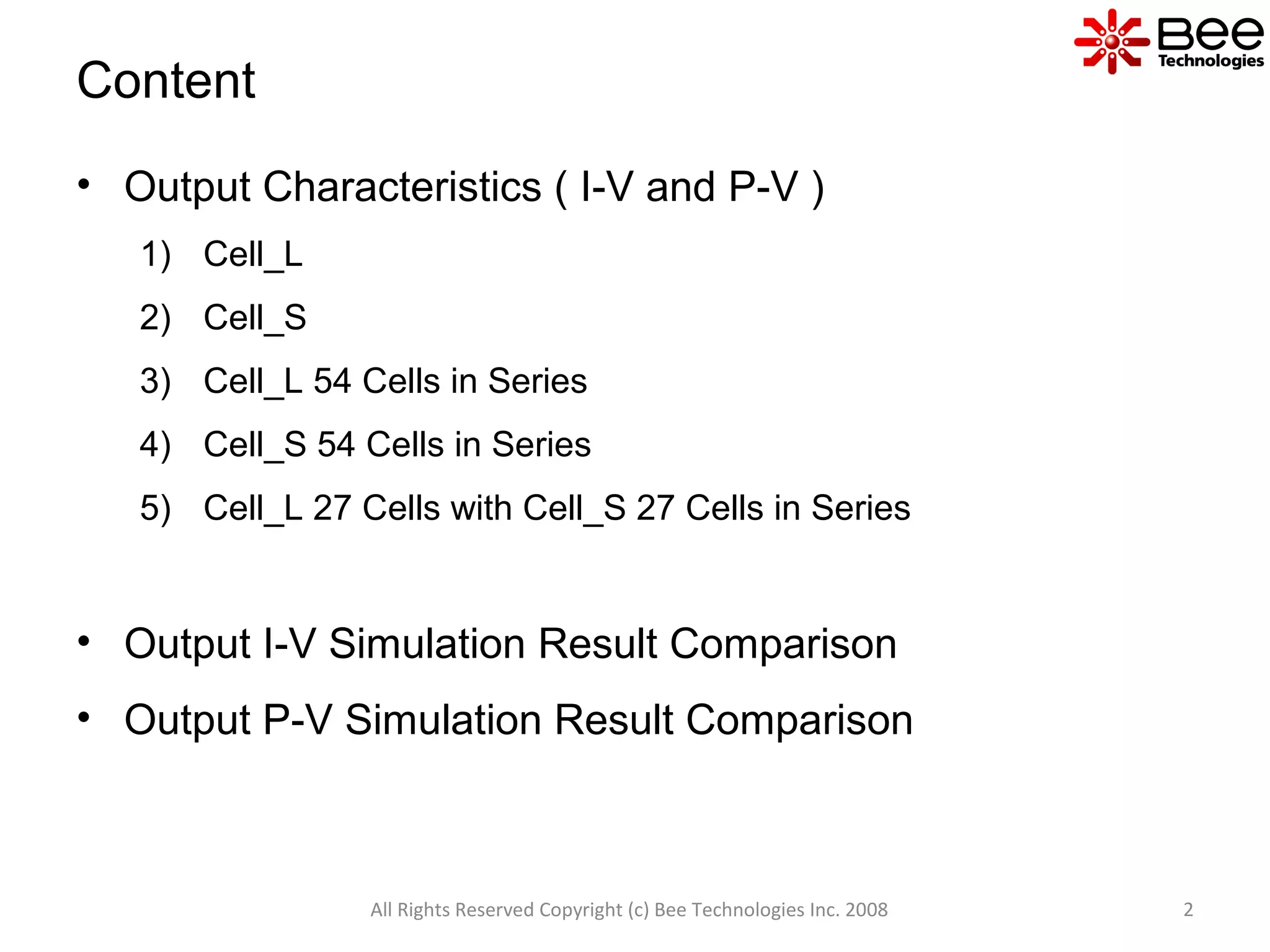 Bee Technologies

Content

• Output Characteristics ( I-V and P-V )

1) Cell_L

2) Cell_S

3) Cell_L 54 Cells in Series

4) Cell_S 54 Cells in Series

5) Cell_L 27 Cells with Cell_S 27 Cells in Series

• Output I-V Simulation Result Comparison

• Output P-V Simulation Result Comparison

All Rights Reserved Copyright (c) Bee Technologies Inc. 2008

2